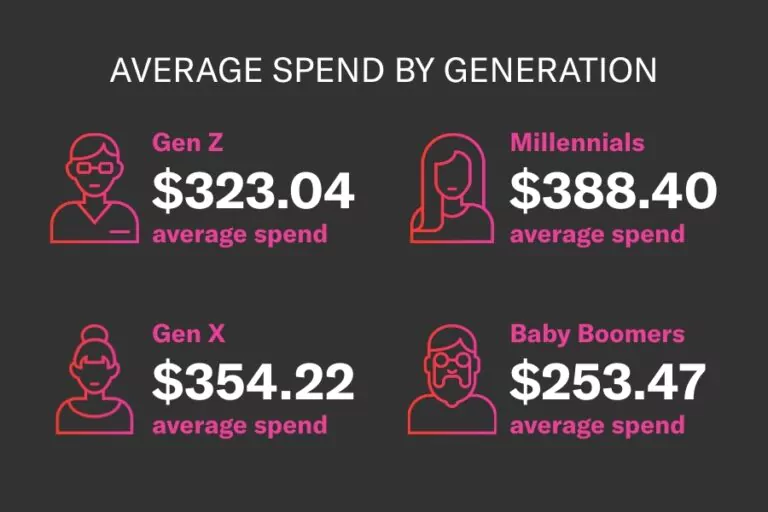 AVERAGE SPEND BY GENERATION

Gen Z
\$323.04
average spend

Millennials
\$388.40
average spend

Gen X
\$354.22
average spend

Baby Boomers
\$253.47
average spend